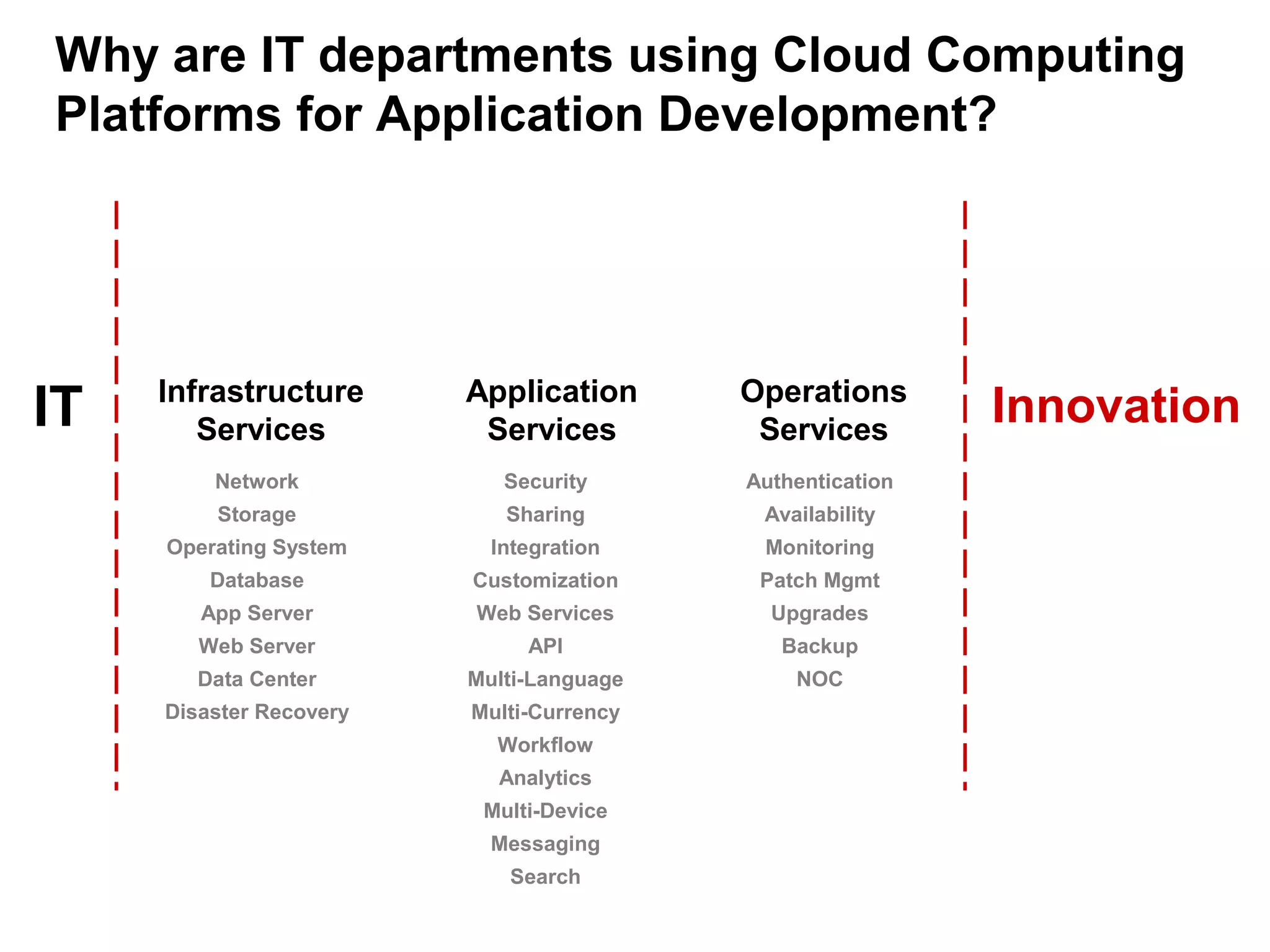 Why are IT departments using Cloud Computing Platforms for Application Development?

IT

Infrastructure Services

Network
Storage
Operating System
Database
App Server
Web Server
Data Center
Disaster Recovery

Application Services

Security
Sharing
Integration
Customization
Web Services
API
Multi-Language
Multi-Currency
Workflow
Analytics
Multi-Device
Messaging
Search

Operations Services

Authentication
Availability
Monitoring
Patch Mgmt
Upgrades
Backup
NOC

Innovation